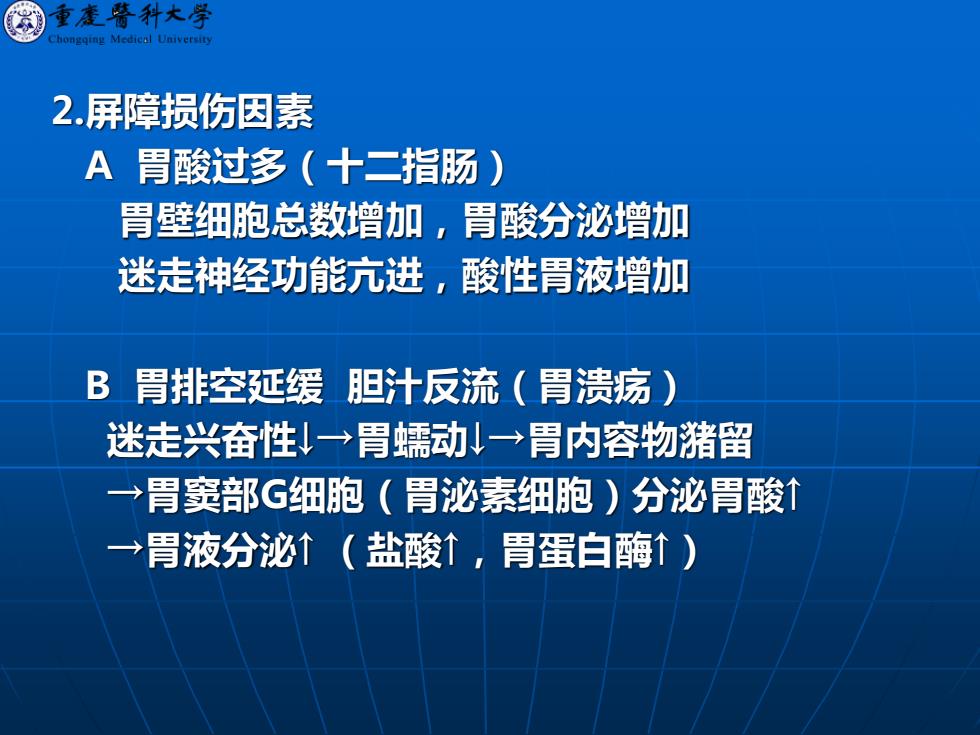 重慶醫科大學
Chongqing Medical University

2.屏障损伤因素
A 胃酸过多（十二指肠）
胃壁细胞总数增加，胃酸分泌增加
迷走神经功能亢进，酸性胃液增加

B 胃排空延缓 胆汁反流（胃溃疡）
迷走兴奋性↓→胃蠕动↓→胃内容物潴留
→胃窦部G细胞（胃泌素细胞）分泌胃酸↑
→胃液分泌↑ （盐酸↑，胃蛋白酶↑）